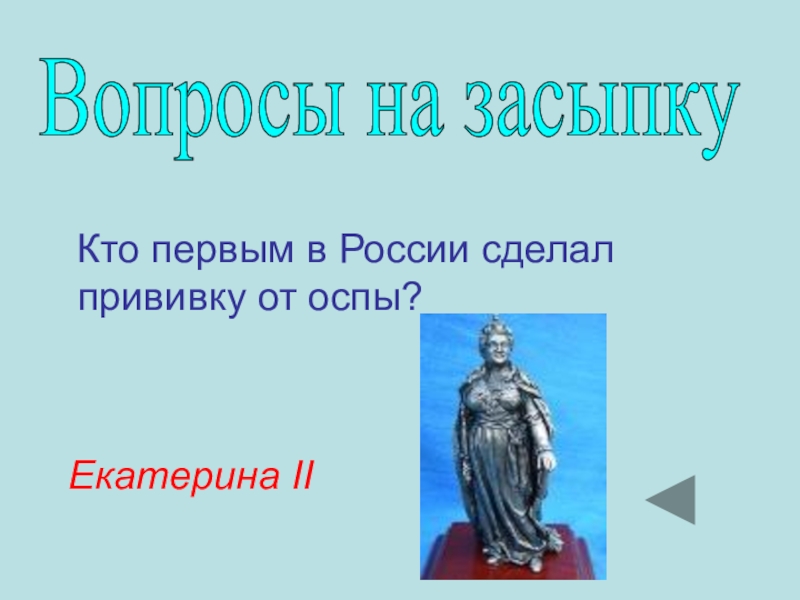 Вопросы на засыпку

Кто первым в России сделал прививку от оспы?

Екатерина II